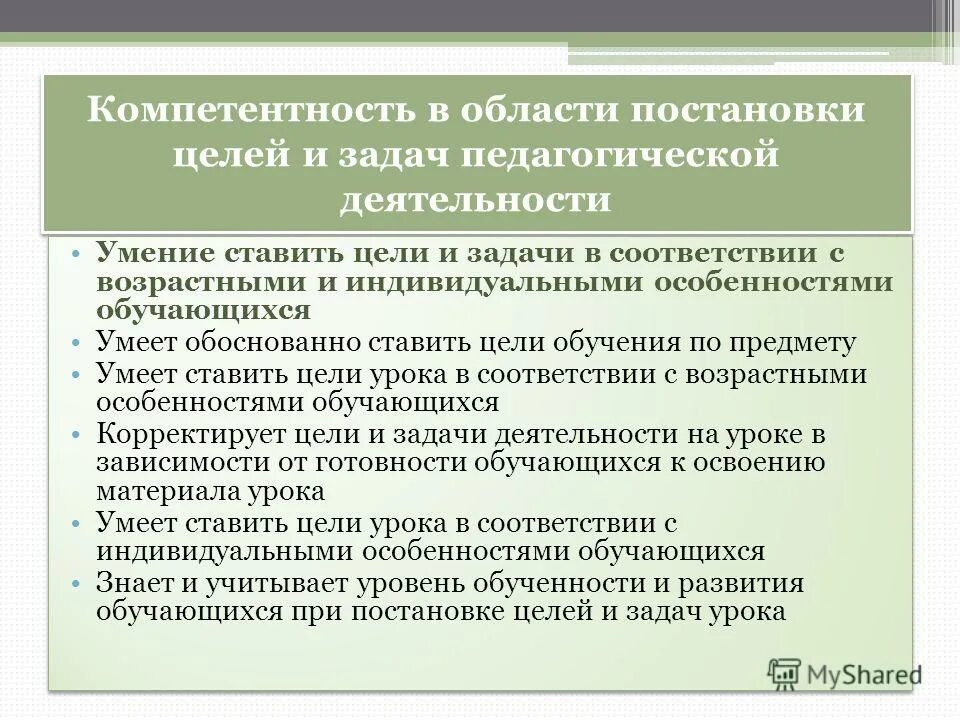 Компетентность в области постановки целей и задач педагогической деятельности

• Умение ставить цели и задачи в соответствии с возрастными и индивидуальными особенностями обучающихся
• Умеет обоснованно ставить цели обучения по предмету
• Умеет ставить цели урока в соответствии с возрастными особенностями обучающихся
• Корректирует цели и задачи деятельности на уроке в зависимости от готовности обучающихся к освоению материала урока
• Умеет ставить цели урока в соответствии с индивидуальными особенностями обучающихся
• Знает и учитывает уровень обученности и развития обучающихся при постановке целей и задач урока

MyShared